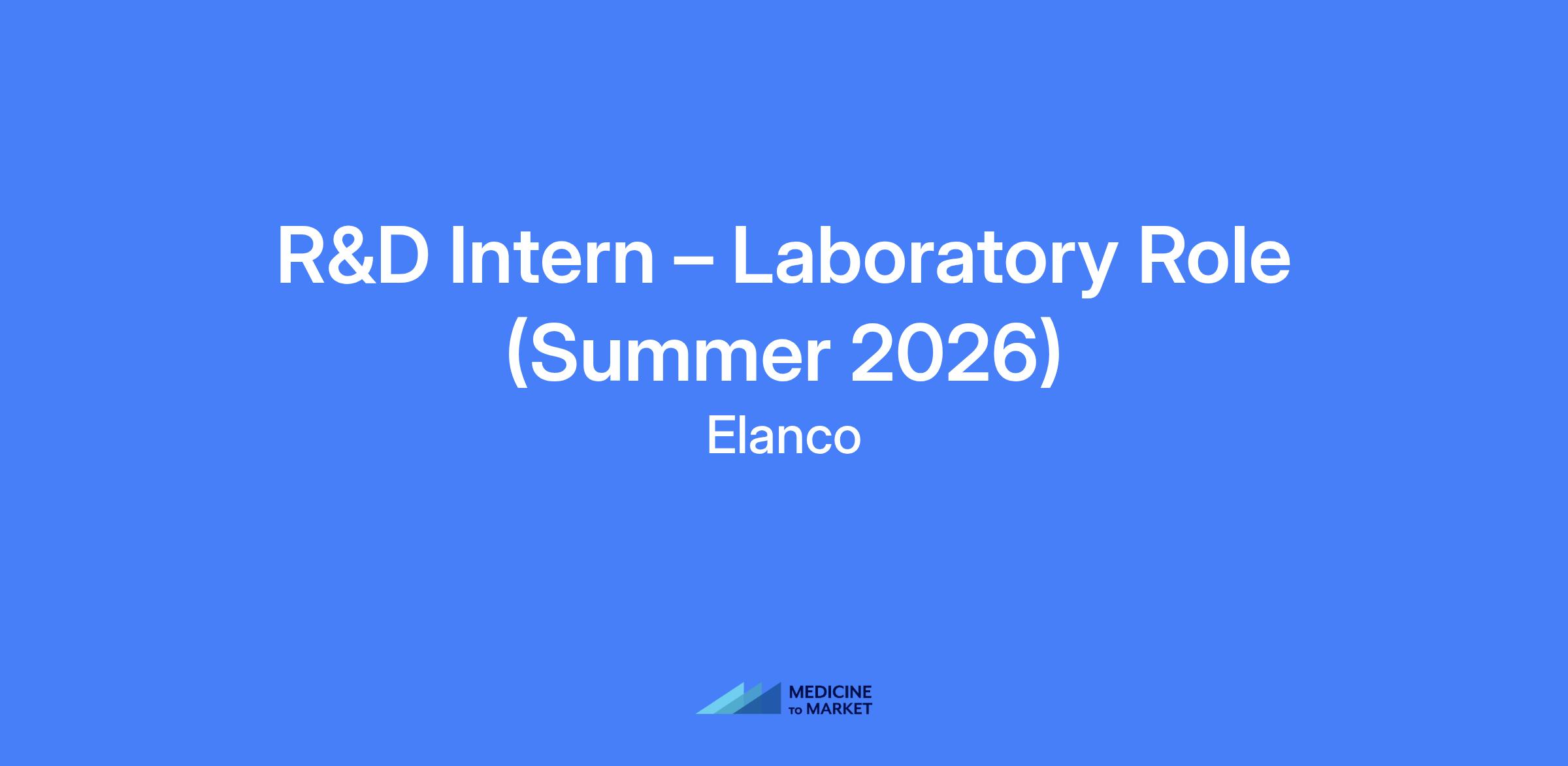 R&D Intern – Laboratory Role (Summer 2026)

Elanco

MEDICINE TO MARKET